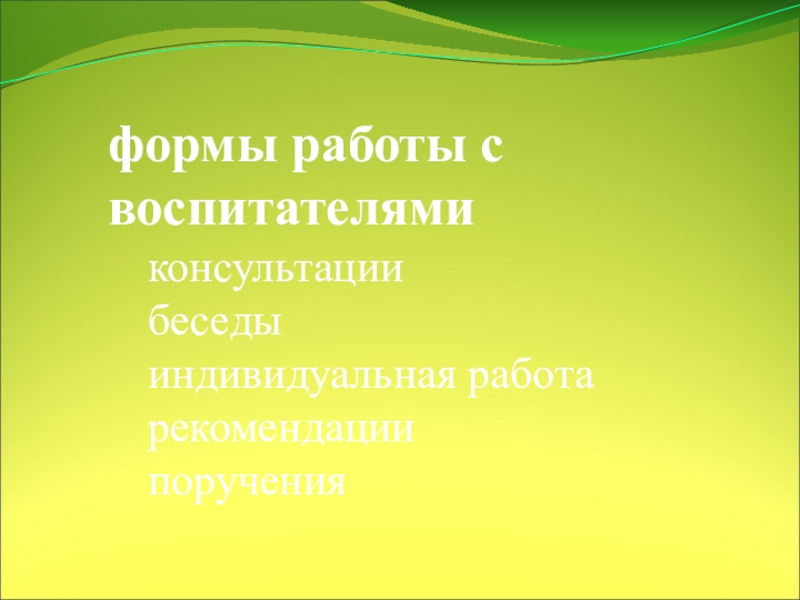 формы работы с воспитателями

консультации
беседы
индивидуальная работа
рекомендации
поручения